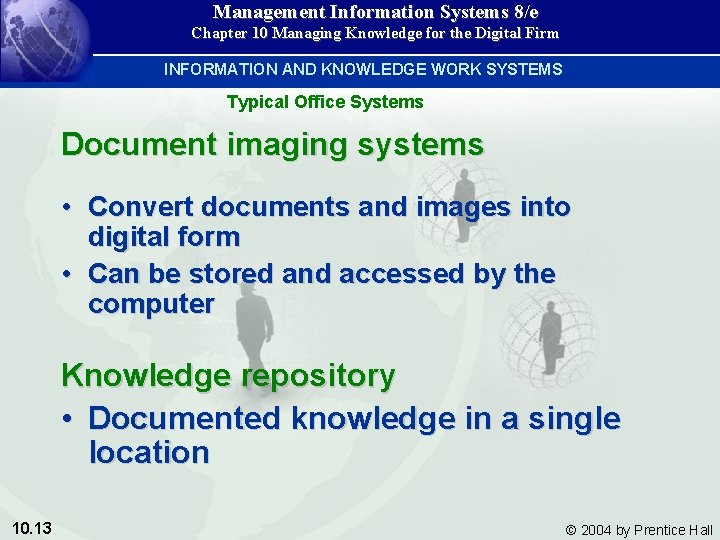 Management Information Systems 8/e
Chapter 10 Managing Knowledge for the Digital Firm

INFORMATION AND KNOWLEDGE WORK SYSTEMS

Typical Office Systems

Document imaging systems

• Convert documents and images into digital form
• Can be stored and accessed by the computer

Knowledge repository

• Documented knowledge in a single location

10.13

© 2004 by Prentice Hall